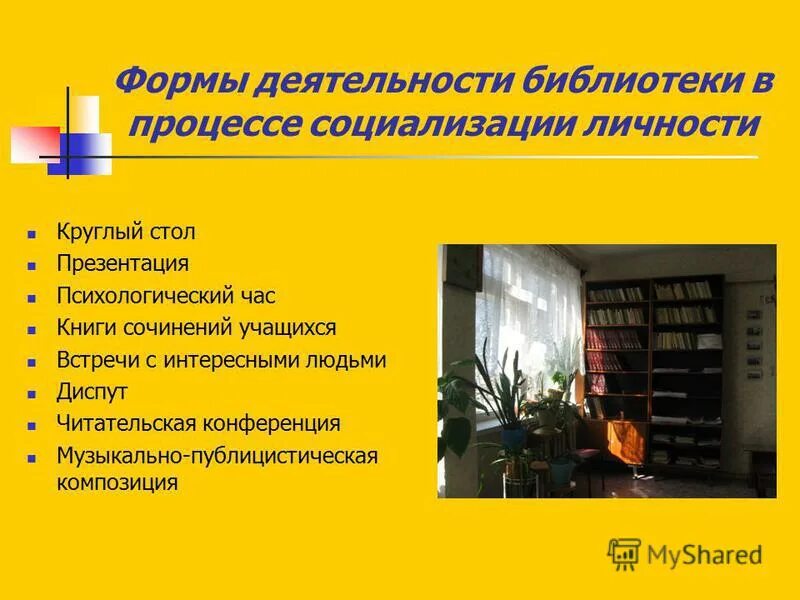 Формы деятельности библиотеки в процессе социализации личности

- Круглый стол
- Презентация
- Психологический час
- Книги сочинений учащихся
- Встречи с интересными людьми
- Диспут
- Читательская конференция
- Музыкально-публицистическая композиция

MyShared